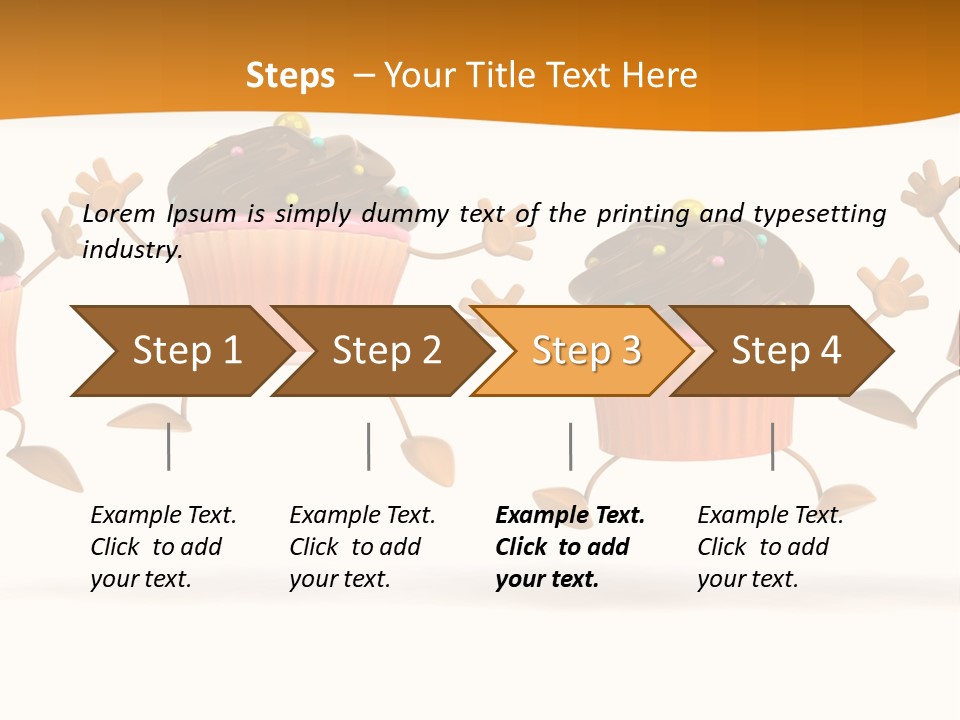 Steps – Your Title Text Here

Lorem Ipsum is simply dummy text of the printing and typesetting industry.

Step 1

Step 2

Step 3

Step 4

Example Text. Click to add your text.

Example Text. Click to add your text.

Example Text. Click to add your text.

Example Text. Click to add your text.